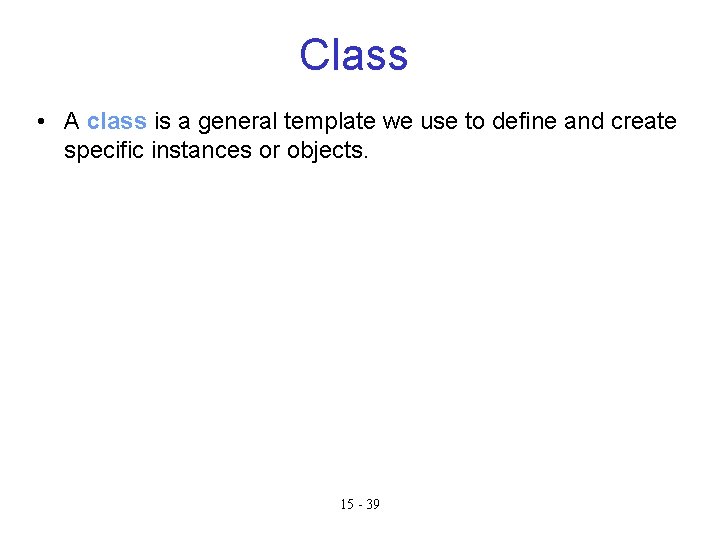 Class

• A class is a general template we use to define and create specific instances or objects.

15 - 39